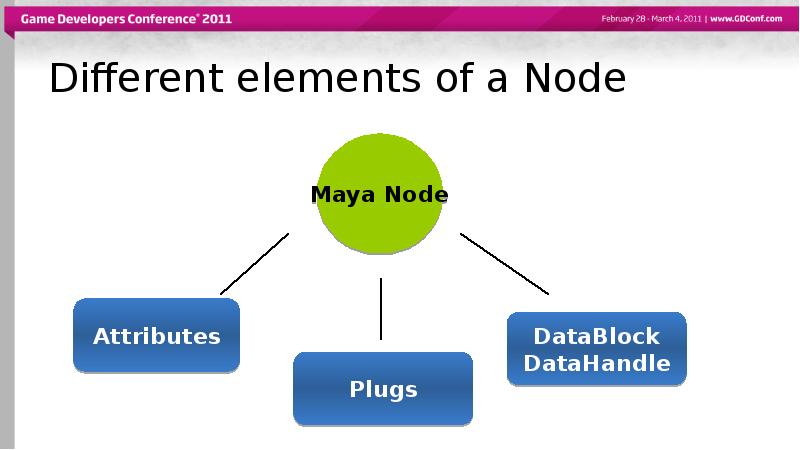 Game Developers Conference® 2011

February 28 - March 4, 2011 | www.GDConf.com

Different elements of a Node

Maya Node

Attributes

Plugs

DataBlock
DataHandle